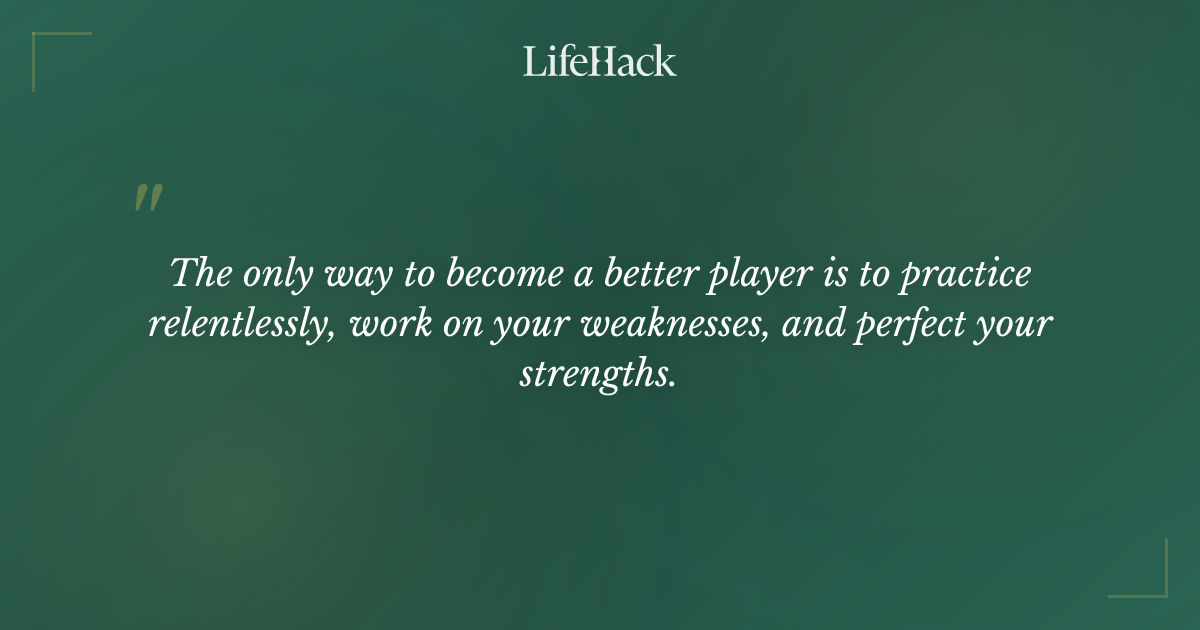 LifeHack

"

The only way to become a better player is to practice relentlessly, work on your weaknesses, and perfect your strengths.